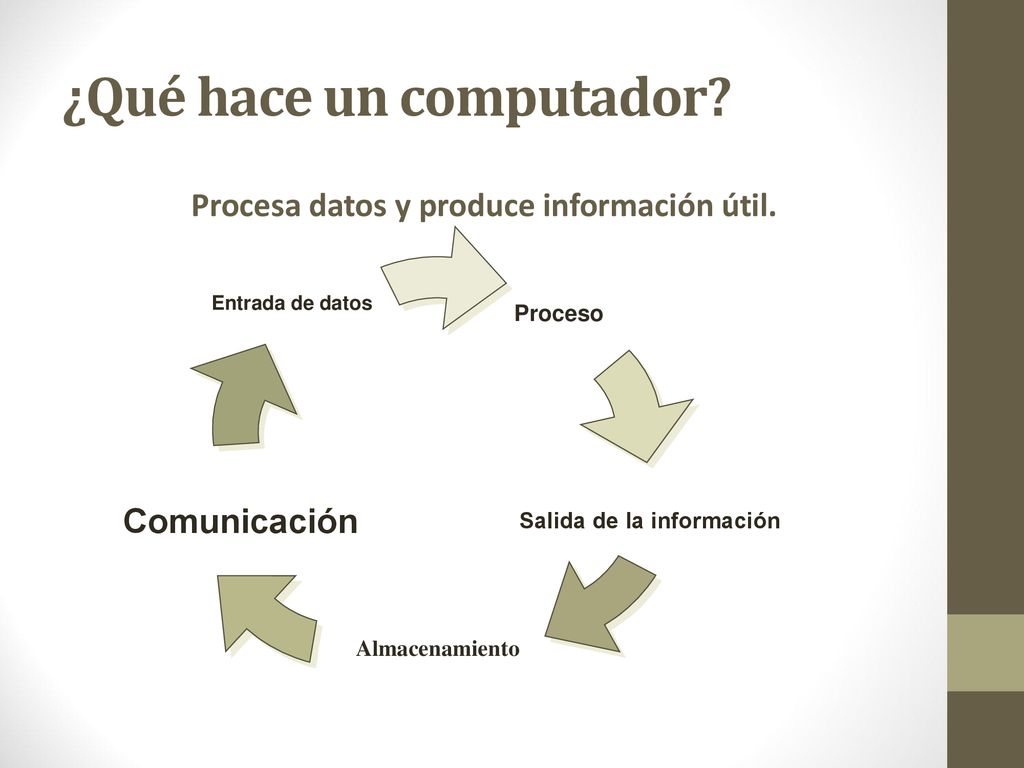 ¿Qué hace un computador?

Procesa datos y produce información útil.

Entrada de datos

Proceso

Salida de la información

Almacenamiento

Comunicación